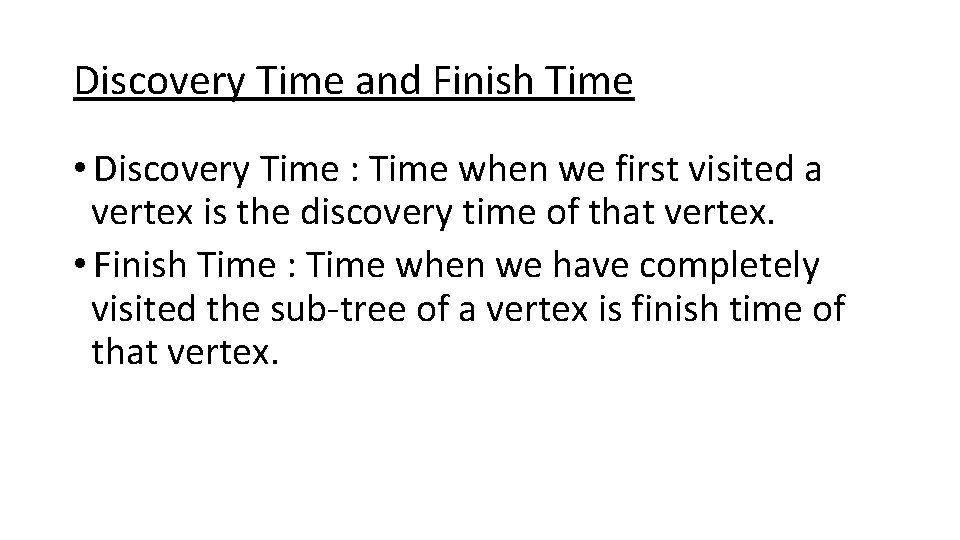 Discovery Time and Finish Time

• Discovery Time : Time when we first visited a vertex is the discovery time of that vertex.

• Finish Time : Time when we have completely visited the sub-tree of a vertex is finish time of that vertex.